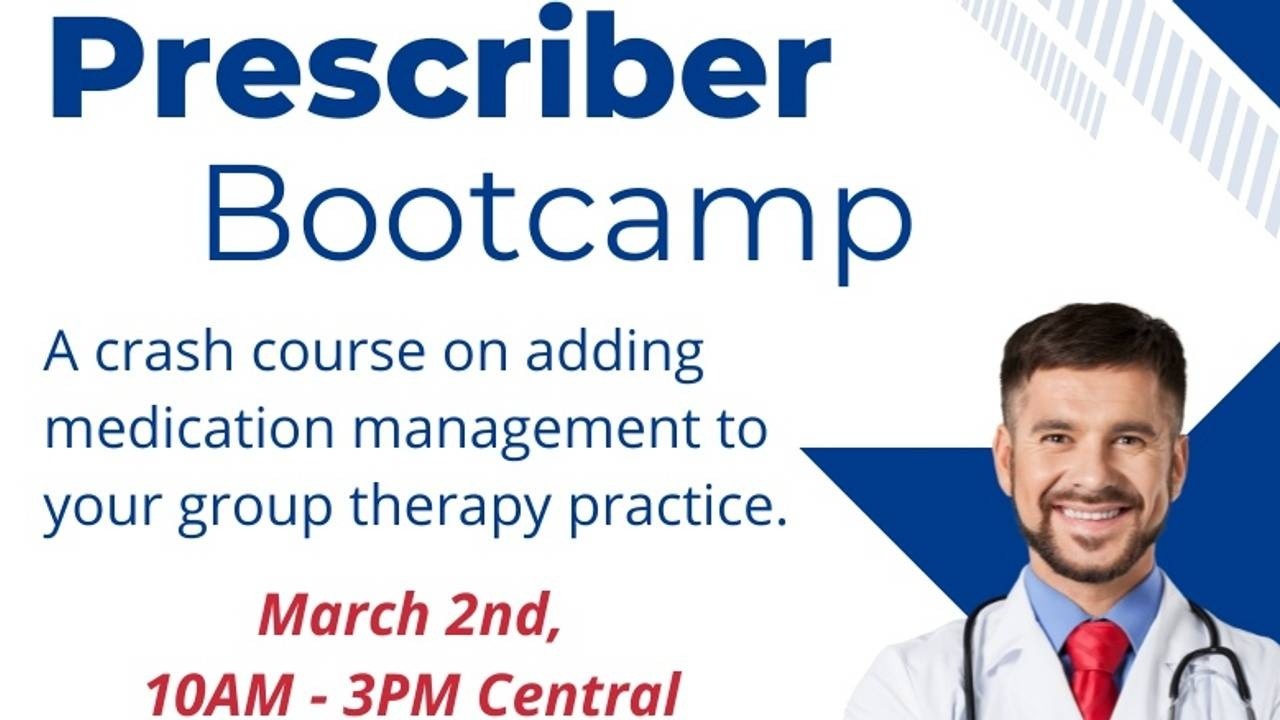 Prescriber
Bootcamp

A crash course on adding medication management to your group therapy practice.

March 2nd,
10AM - 3PM Central